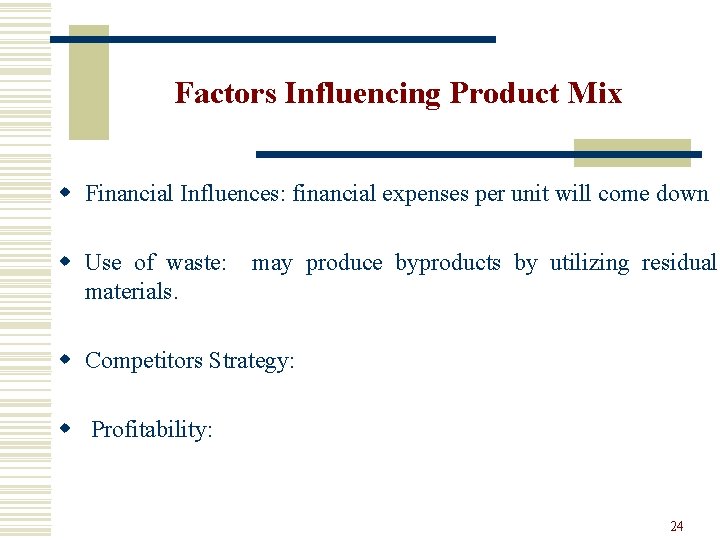 Factors Influencing Product Mix

- Financial Influences: financial expenses per unit will come down

- Use of waste: may produce byproducts by utilizing residual materials.

- Competitors Strategy:

- Profitability:

24